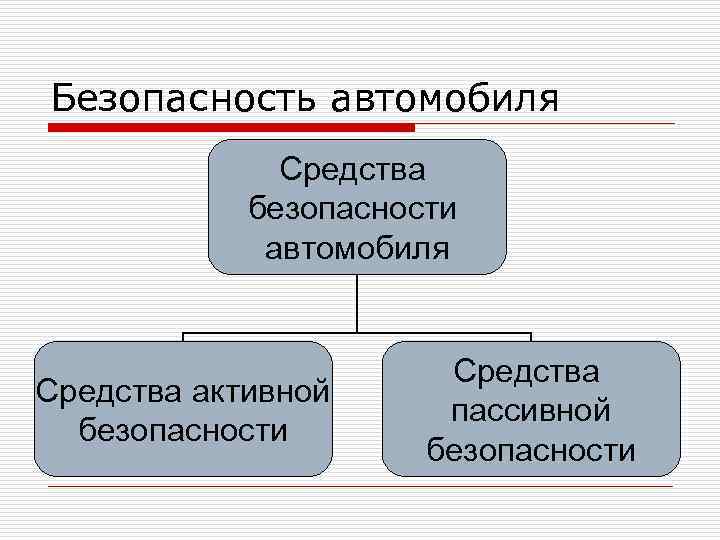 Безопасность автомобиля

Средства безопасности автомобиля

Средства активной безопасности

Средства пассивной безопасности